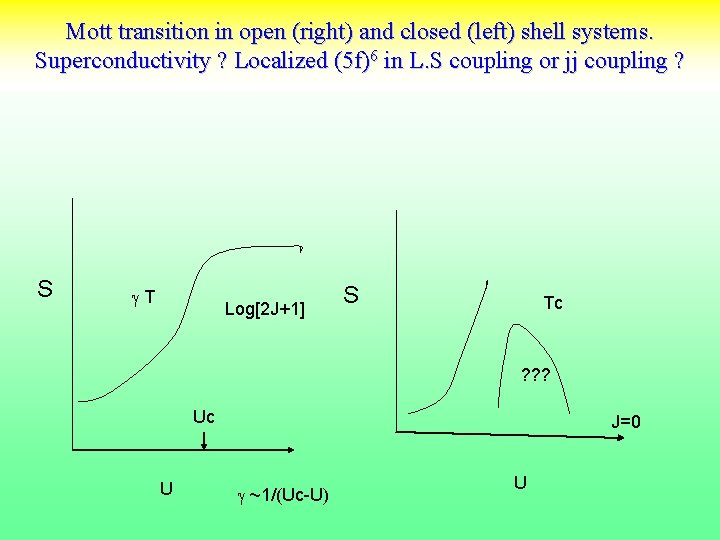 Mott transition in open (right) and closed (left) shell systems. Superconductivity ? Localized $(5f)^6$ in L.S coupling or jj coupling ?

S

$\gamma$ T

Log[2J+1]

Uc

U

$\gamma$ ~1/(Uc-U)

S

Tc

???

J=0

U